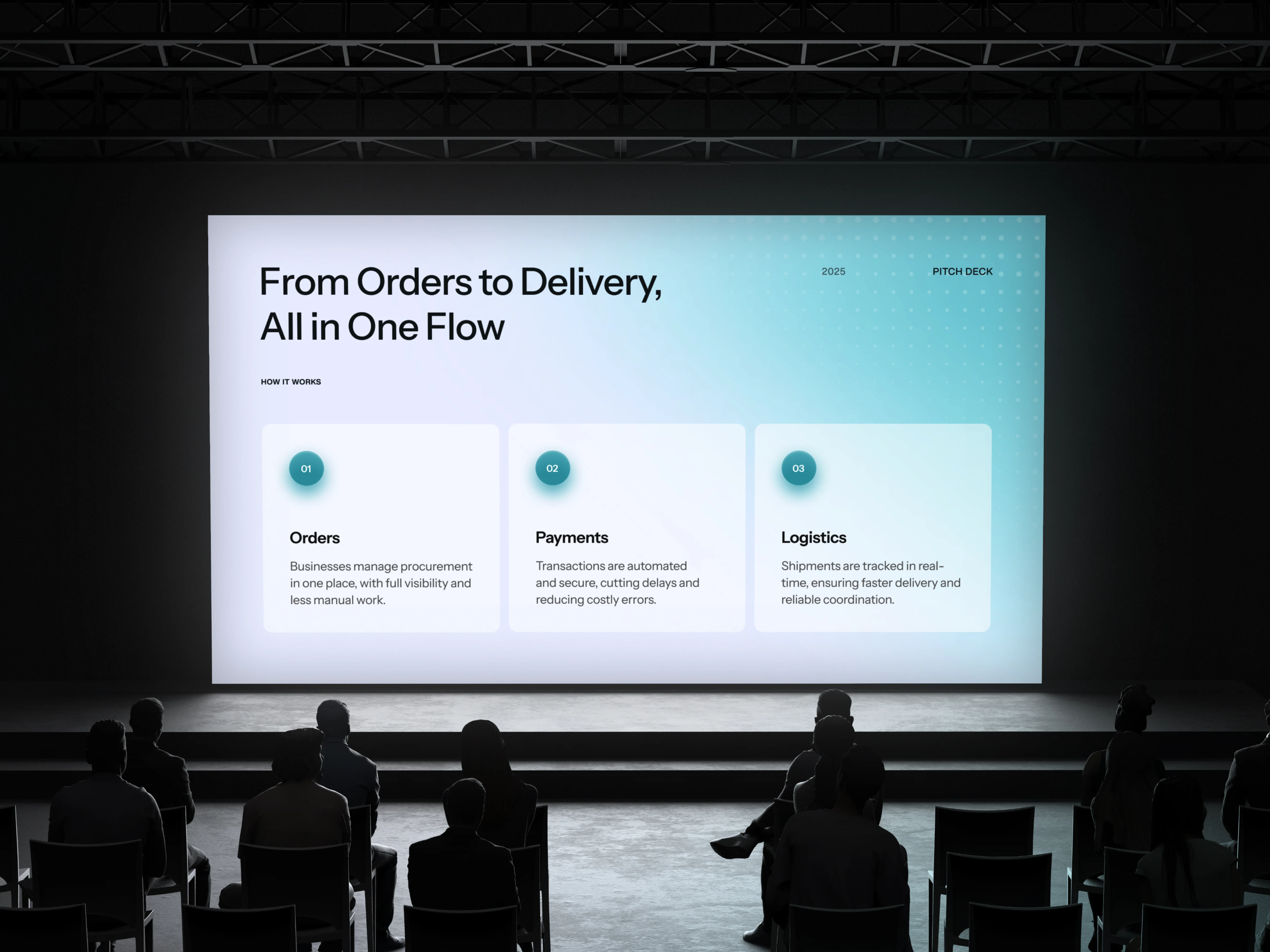 From Orders to Delivery, All in One Flow

2025

PITCH DECK

HOW IT WORKS

01

Orders

Businesses manage procurement in one place, with full visibility and less manual work.

02

Payments

Transactions are automated and secure, cutting delays and reducing costly errors.

03

Logistics

Shipments are tracked in real-time, ensuring faster delivery and reliable coordination.